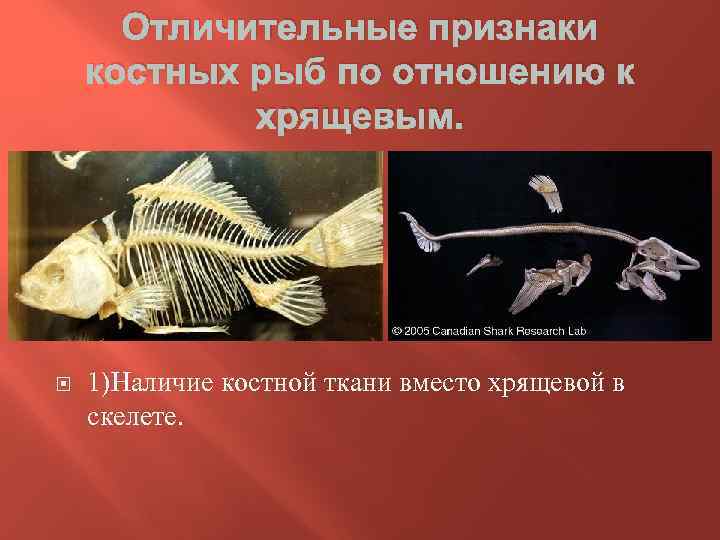 Отличительные признаки костных рыб по отношению к хрящевым.

© 2005 Canadian Shark Research Lab

1)Наличие костной ткани вместо хрящевой в скелете.